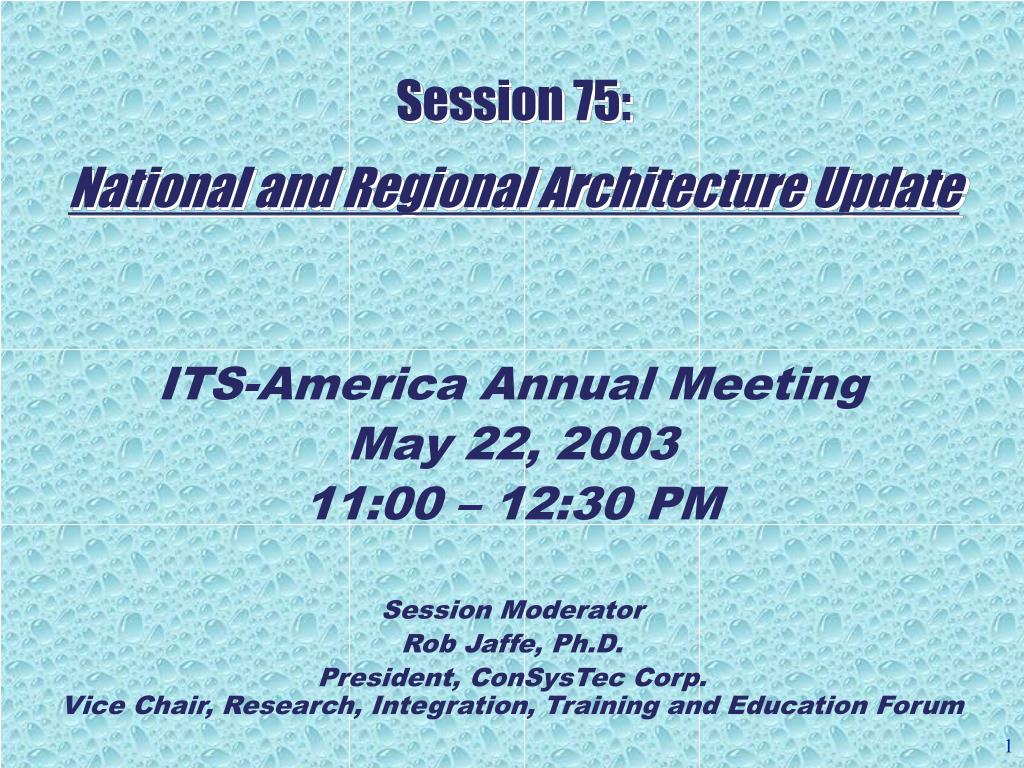 Session 75:

National and Regional Architecture Update

ITS-America Annual Meeting
May 22, 2003
11:00 – 12:30 PM

Session Moderator
Rob Jaffe, Ph.D.
President, ConSysTec Corp.
Vice Chair, Research, Integration, Training and Education Forum

1